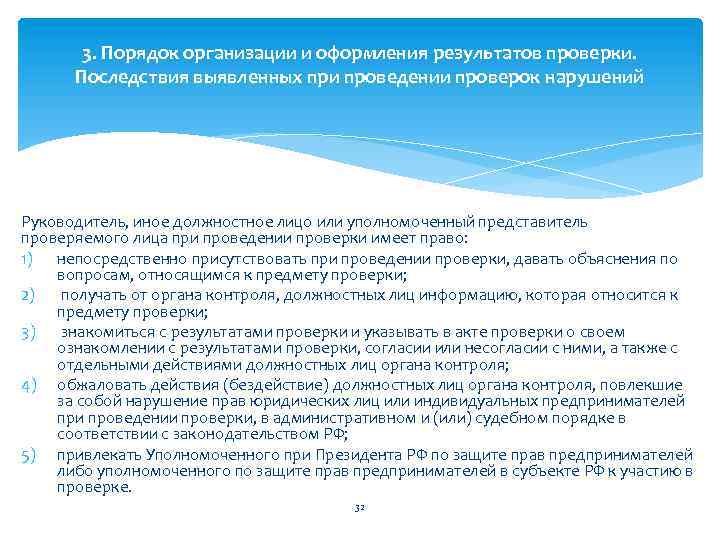 3. Порядок организации и оформления результатов проверки. Последствия выявленных при проведении проверок нарушений

Руководитель, иное должностное лицо или уполномоченный представитель проверяемого лица при проведении проверки имеет право:

1) непосредственно присутствовать при проведении проверки, давать объяснения по вопросам, относящимся к предмету проверки;
2) получать от органа контроля, должностных лиц информацию, которая относится к предмету проверки;
3) знакомиться с результатами проверки и указывать в акте проверки о своем ознакомлении с результатами проверки, согласии или несогласии с ними, а также с отдельными действиями должностных лиц органа контроля;
4) обжаловать действия (бездействие) должностных лиц органа контроля, повлекшие за собой нарушение прав юридических лиц или индивидуальных предпринимателей при проведении проверки, в административном и (или) судебном порядке в соответствии с законодательством РФ;
5) привлекать Уполномоченного при Президента РФ по защите прав предпринимателей либо уполномоченного по защите прав предпринимателей в субъекте РФ к участию в проверке.

32